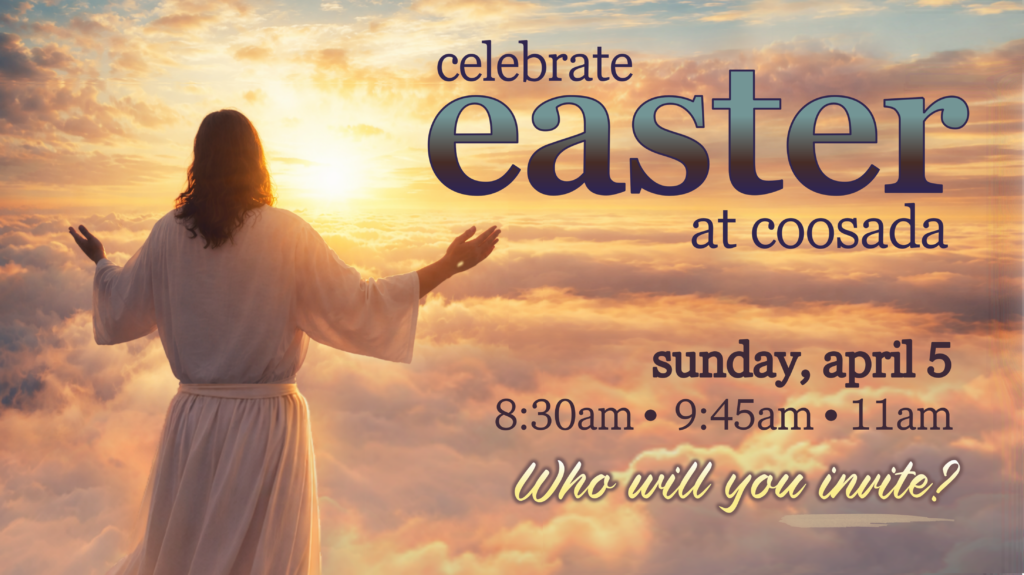 celebrate
easter
at coosada

sunday, april 5
8:30am • 9:45am • 11am

Who will you invite?